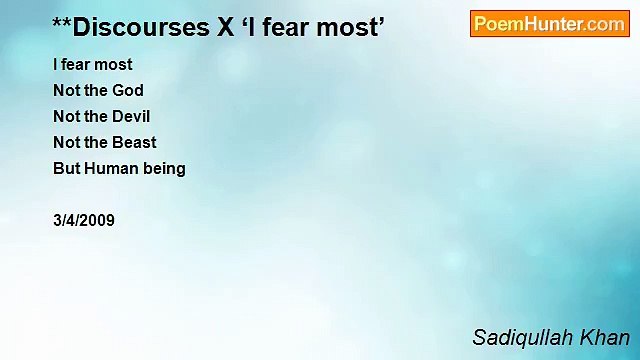 **Discourses X ‘I fear most’

PoemHunter.com

I fear most
Not the God
Not the Devil
Not the Beast
But Human being

3/4/2009

Sadiqullah Khan